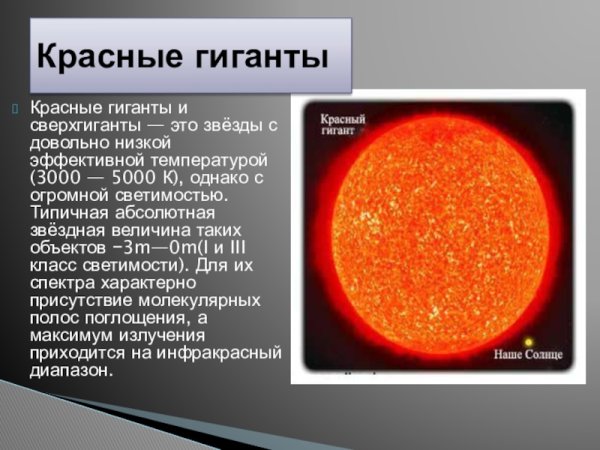 Красные гиганты

Красные гиганты и сверхгиганты — это звёзды с довольно низкой эффективной температурой (3000 — 5000 К), однако с огромной светимостью. Типичная абсолютная звёздная величина таких объектов −3m—0m(I и III класс светимости). Для их спектра характерно присутствие молекулярных полос поглощения, а максимум излучения приходится на инфракрасный диапазон.

Красный гигант

Наше Солнце